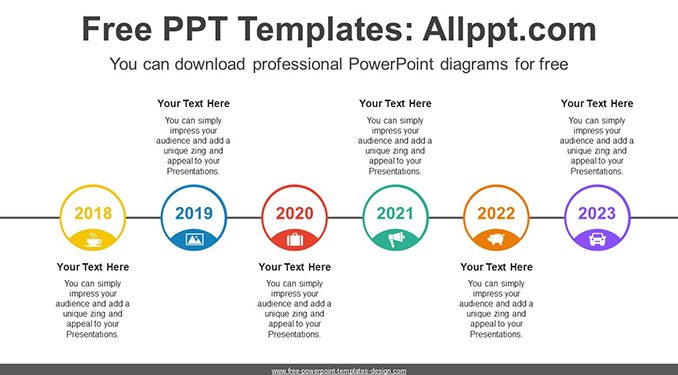 Free PPT Templates: Allppt.com

You can download professional PowerPoint diagrams for free

Your Text Here

You can simply impress your audience and add a unique zing and appeal to your Presentations.

Your Text Here

You can simply impress your audience and add a unique zing and appeal to your Presentations.

Your Text Here

You can simply impress your audience and add a unique zing and appeal to your Presentations.

2018

2019

2020

2021

2022

2023

Your Text Here

You can simply impress your audience and add a unique zing and appeal to your Presentations.

Your Text Here

You can simply impress your audience and add a unique zing and appeal to your Presentations.

Your Text Here

You can simply impress your audience and add a unique zing and appeal to your Presentations.

www.free-powerpoint-templates-design.com